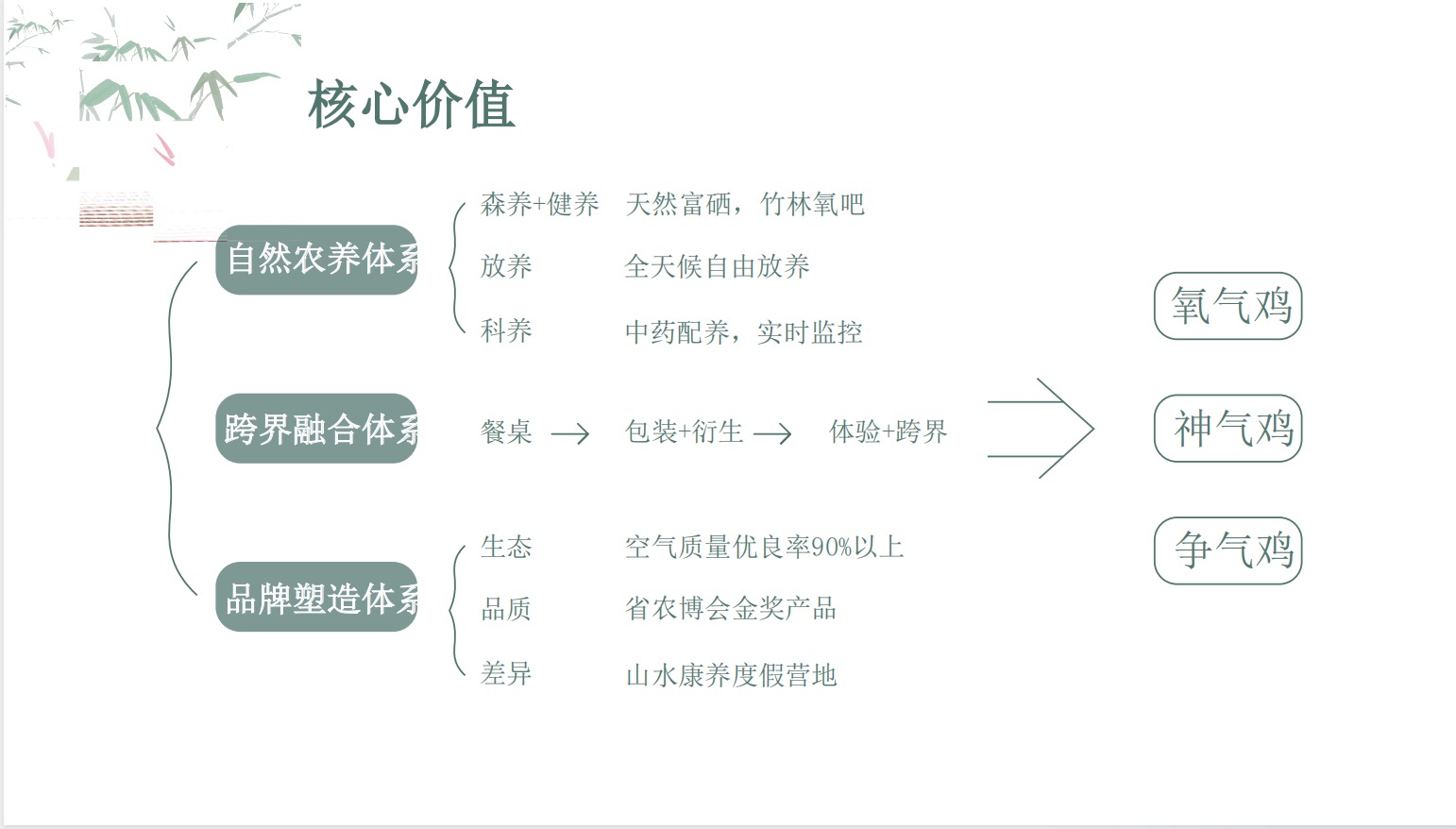 核心价值

自然农养体系

森养+健养 天然富硒，竹林氧吧

放养 全天候自由放养

科养 中药配养，实时监控

跨界融合体系

餐桌 → 包装+衍生 → 体验+跨界

品牌塑造体系

生态 空气质量优良率90%以上

品质 省农博会金奖产品

差异 山水康养度假营地

氧气鸡

神气鸡

争气鸡